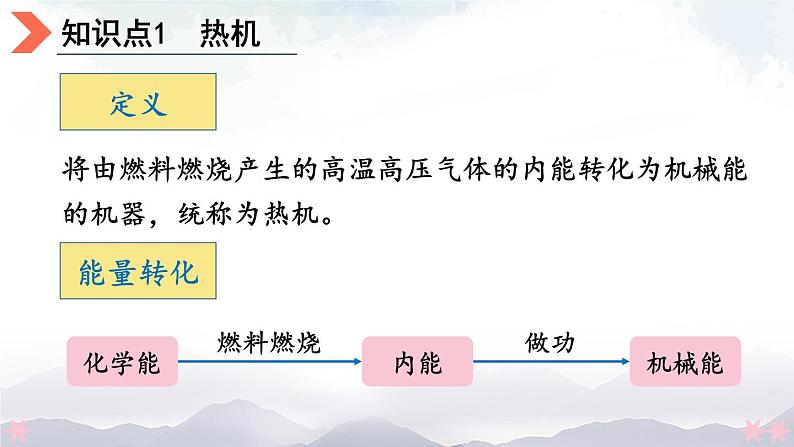 知识点1　热机

定义

将由燃料燃烧产生的高温高压气体的内能转化为机械能的机器，统称为热机。

能量转化

化学能 燃料燃烧 内能 做功 机械能